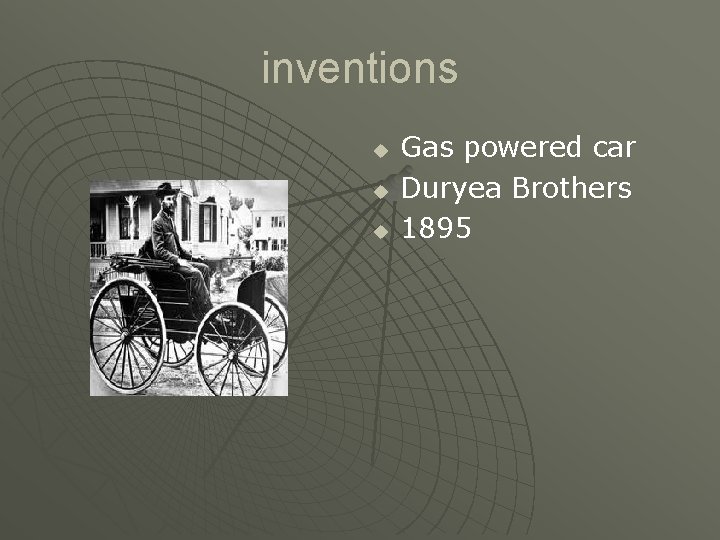 inventions

- Gas powered car
- Duryea Brothers
- 1895